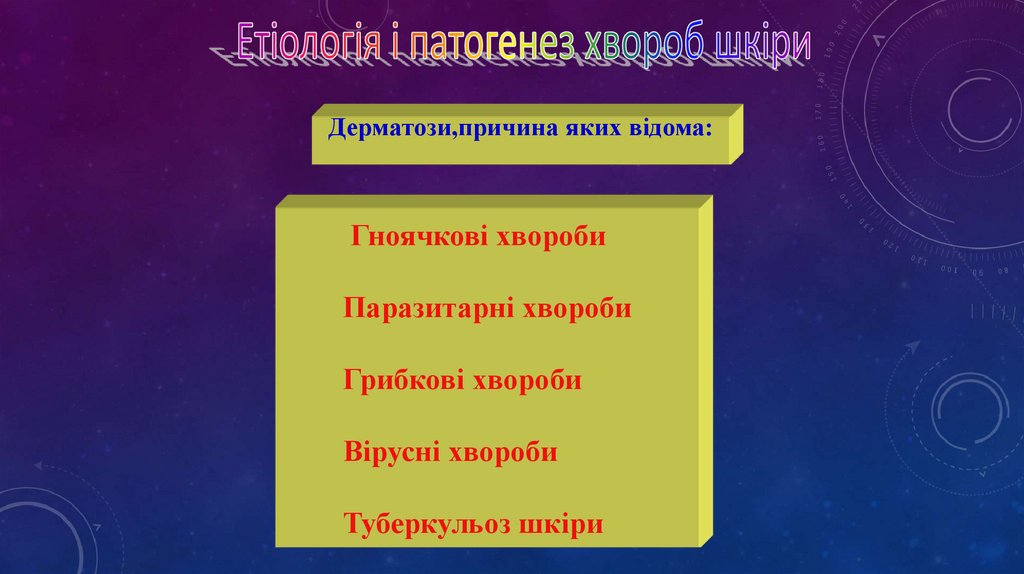 Етіологія і патогенез хвороб шкіри

Дерматози,причина яких відома:

Гноячкові хвороби

Паразитарні хвороби

Грибкові хвороби

Вірусні хвороби

Туберкульоз шкіри